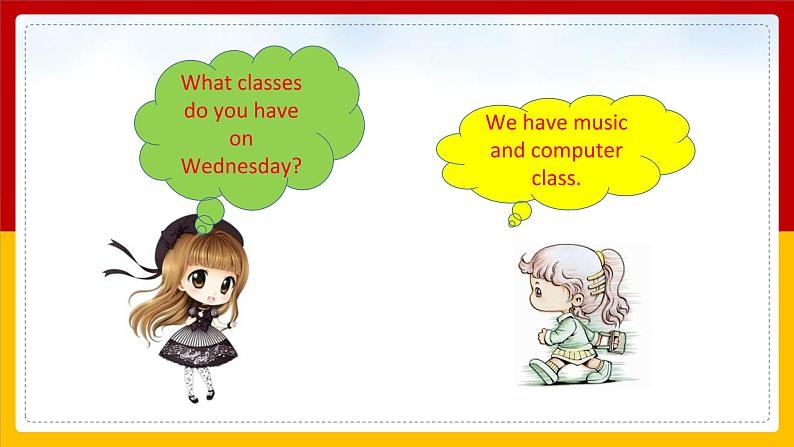 What classes do you have on Wednesday?

We have music and computer class.